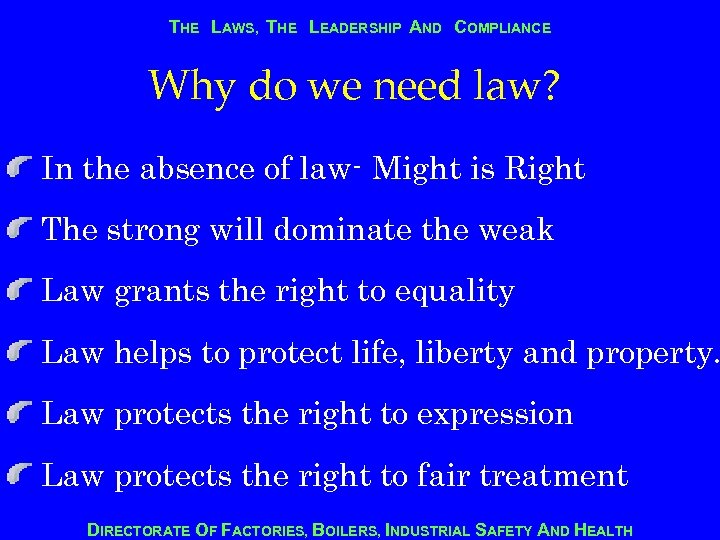 THE LAWS, THE LEADERSHIP AND COMPLIANCE

Why do we need law?

In the absence of law- Might is Right

The strong will dominate the weak

Law grants the right to equality

Law helps to protect life, liberty and property.

Law protects the right to expression

Law protects the right to fair treatment

DIRECTORATE OF FACTORIES, BOILERS, INDUSTRIAL SAFETY AND HEALTH